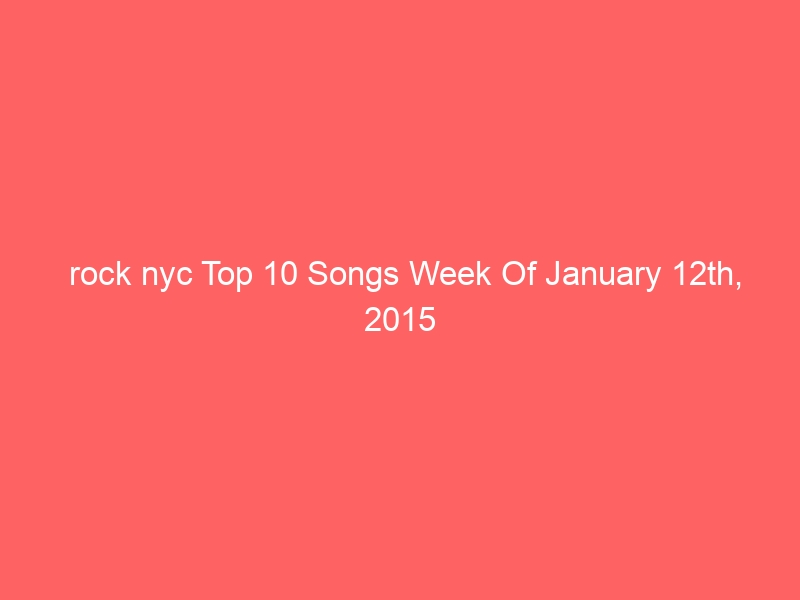 rock nyc Top 10 Songs Week Of January 12th, 2015